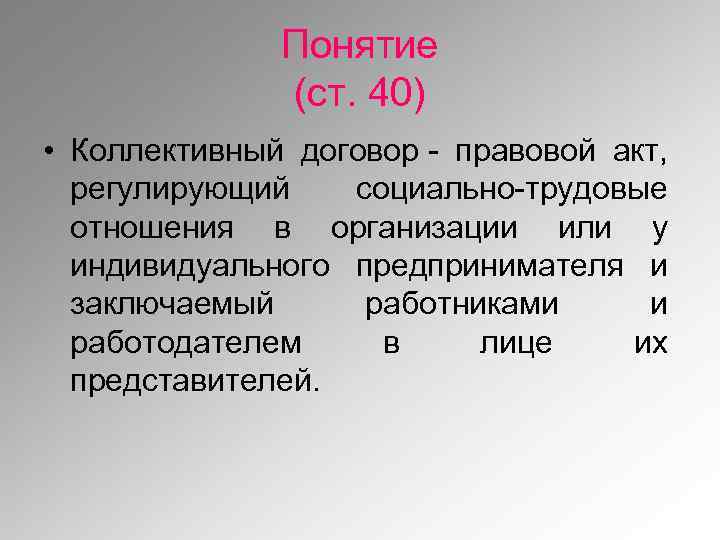 Понятие
(ст. 40)

• Коллективный договор - правовой акт, регулирующий социально-трудовые отношения в организации или у индивидуального предпринимателя и заключаемый работниками и работодателем в лице их представителей.